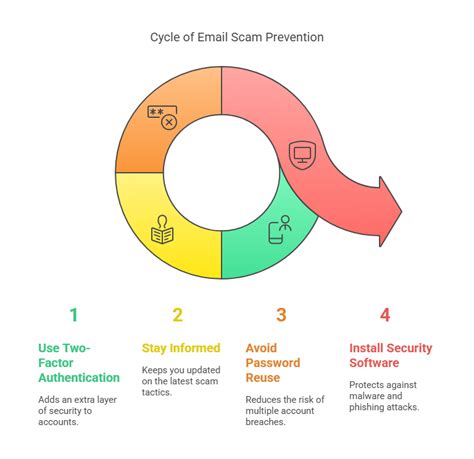 Cycle of Email Scam Prevention

**

1

Use Two-Factor Authentication

Adds an extra layer of security to accounts.

2

Stay Informed

Keeps you updated on the latest scam tactics.

3

Avoid Password Reuse

Reduces the risk of multiple account breaches.

4

Install Security Software

Protects against malware and phishing attacks.